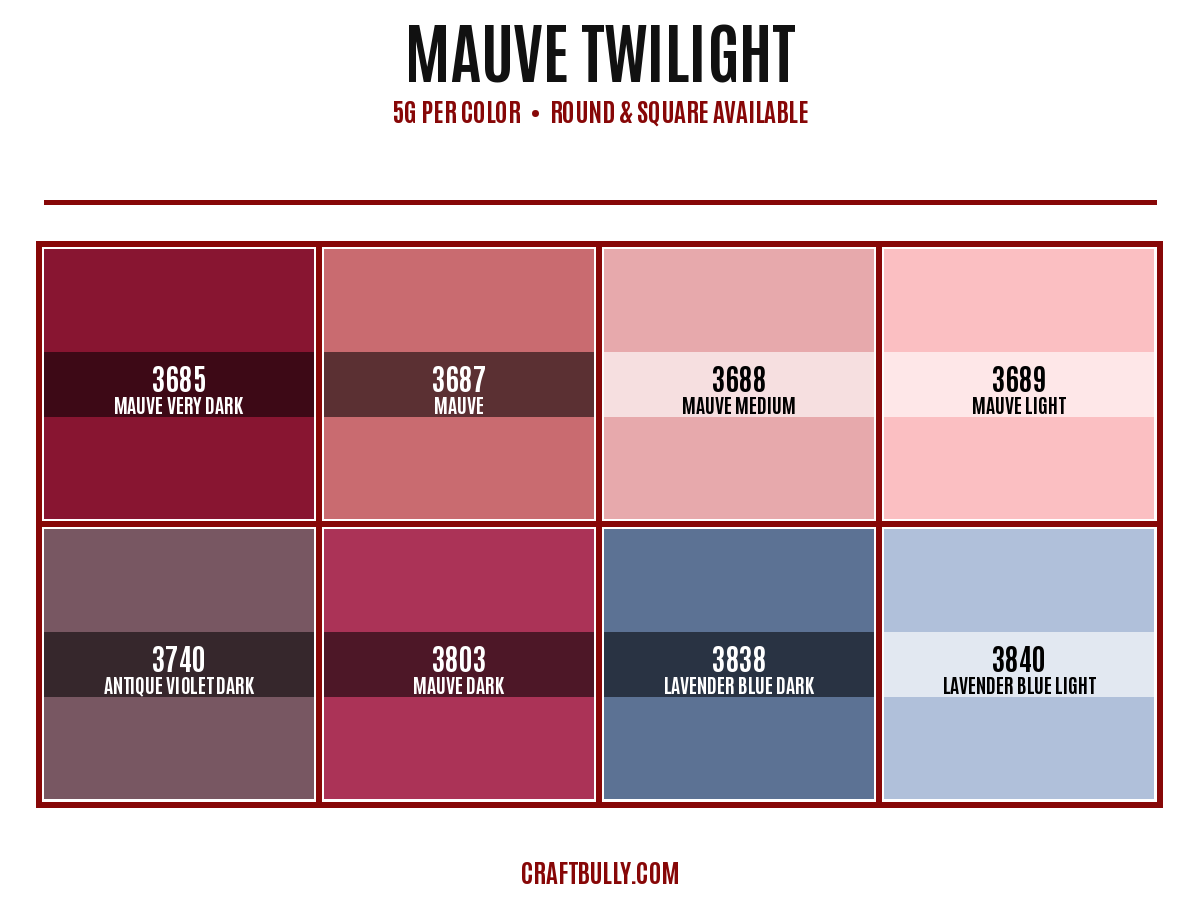 MAUVE TWILIGHT

5G PER COLOR • ROUND & SQUARE AVAILABLE

3685
MAUVE VERY DARK

3687
MAUVE

3688
MAUVE MEDIUM

3689
MAUVE LIGHT

3740
ANTIQUE VIOLET DARK

3803
MAUVE DARK

3838
LAVENDER BLUE DARK

3840
LAVENDER BLUE LIGHT

CRAFTBULLY.COM